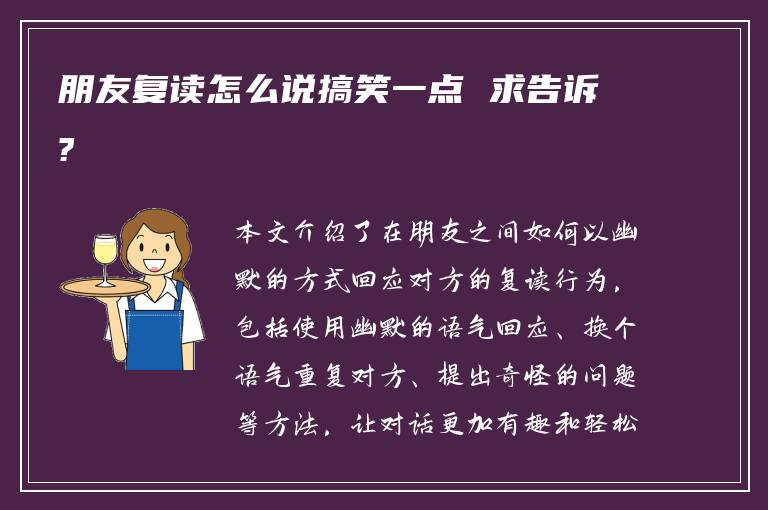 朋友复读怎么说搞笑一点 求告诉?

本文介绍了在朋友之间如何以幽默的方式回应对方的复读行为，包括使用幽默的语气回应、换个语气重复对方、提出奇怪的问题等方法，让对话更加有趣和轻松